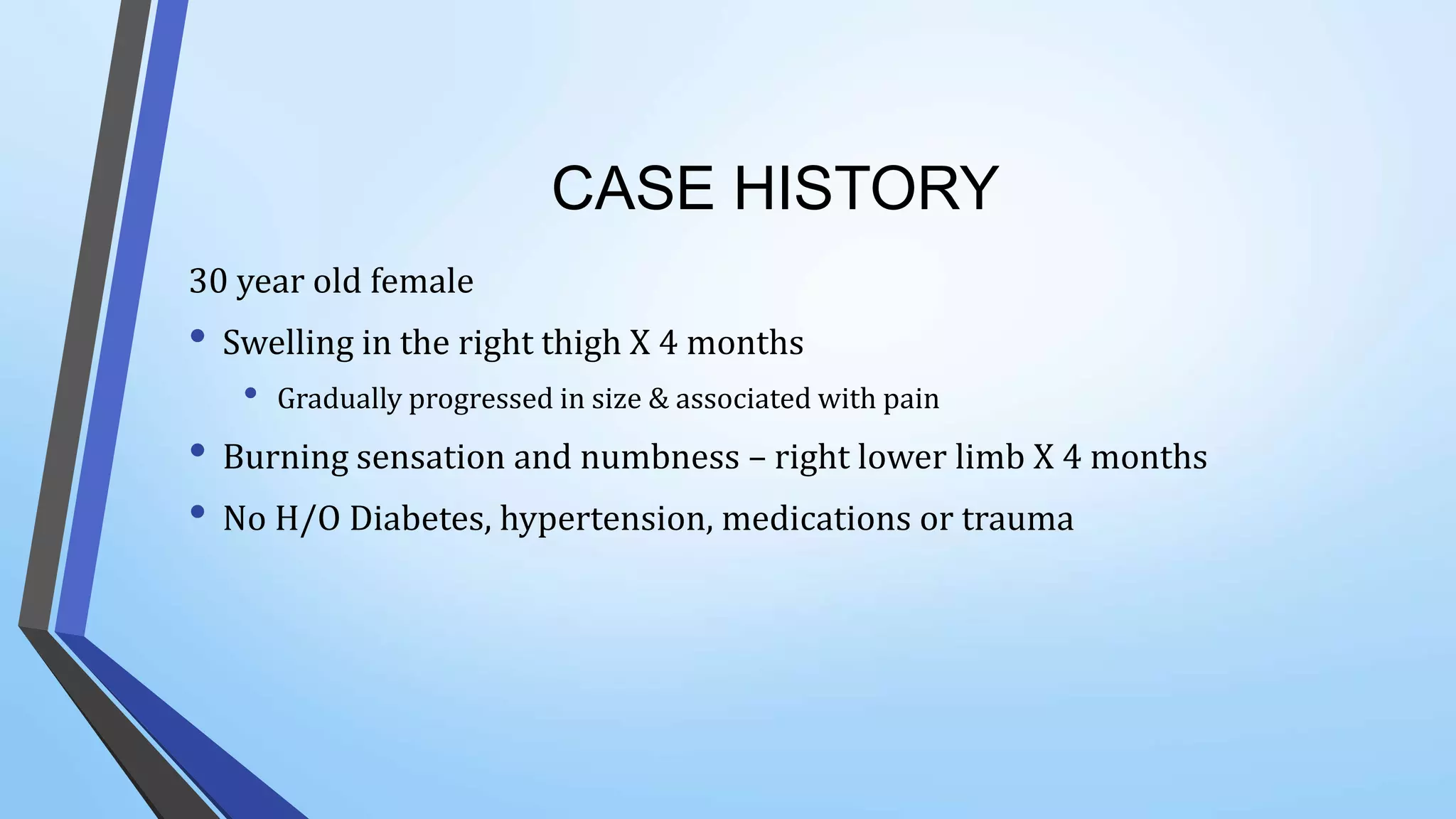 CASE HISTORY

30 year old female

• Swelling in the right thigh X 4 months
 • Gradually progressed in size & associated with pain
• Burning sensation and numbness – right lower limb X 4 months
• No H/O Diabetes, hypertension, medications or trauma